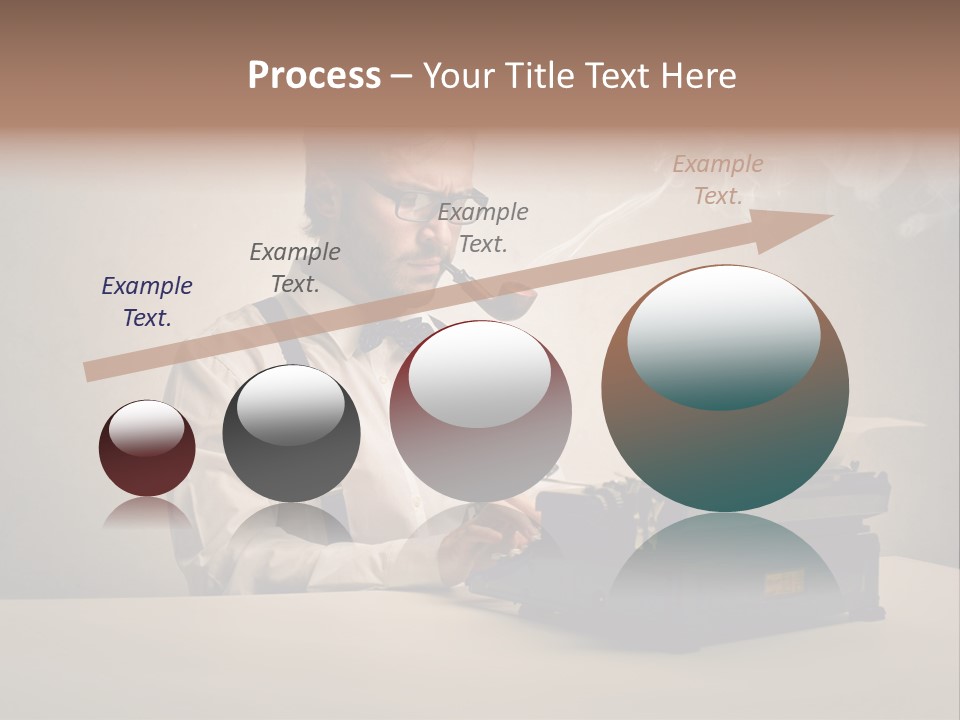 Process – Your Title Text Here

Example Text.

Example Text.

Example Text.

Example Text.